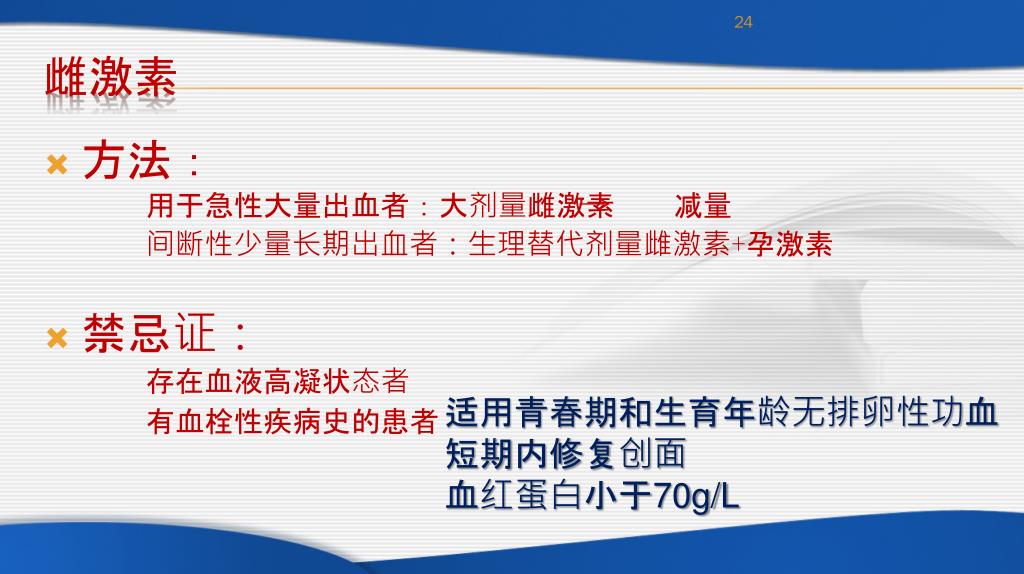 24

雌激素

方法：

用于急性大量出血者：大剂量雌激素　　减量

间断性少量长期出血者：生理替代剂量雌激素+孕激素

禁忌证：

存在血液高凝状态者

有血栓性疾病史的患者

适用青春期和生育年龄无排卵性功血

短期内修复创面

血红蛋白小于70g/L